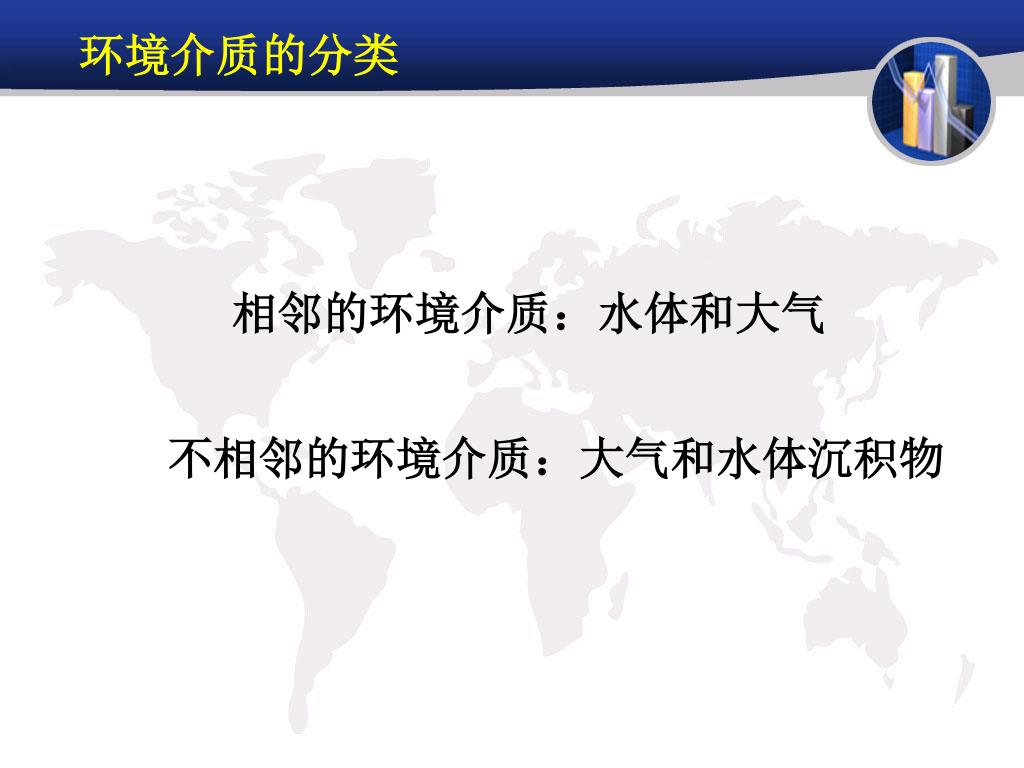 环境介质的分类

相邻的环境介质：水体和大气

不相邻的环境介质：大气和水体沉积物